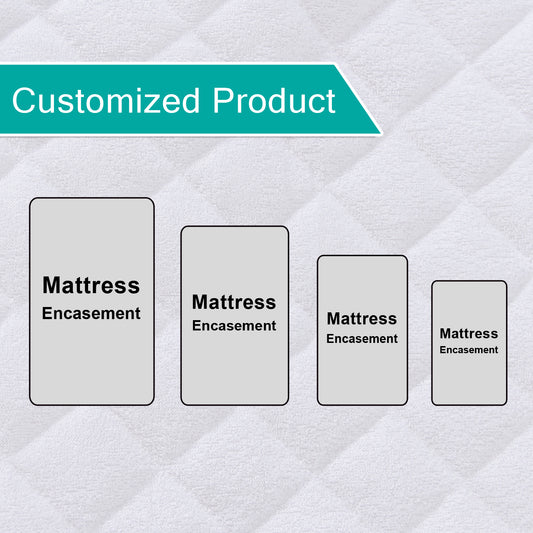 Customized Product

Mattress
Encasement

Mattress
Encasement

Mattress
Encasement

Mattress
Encasement